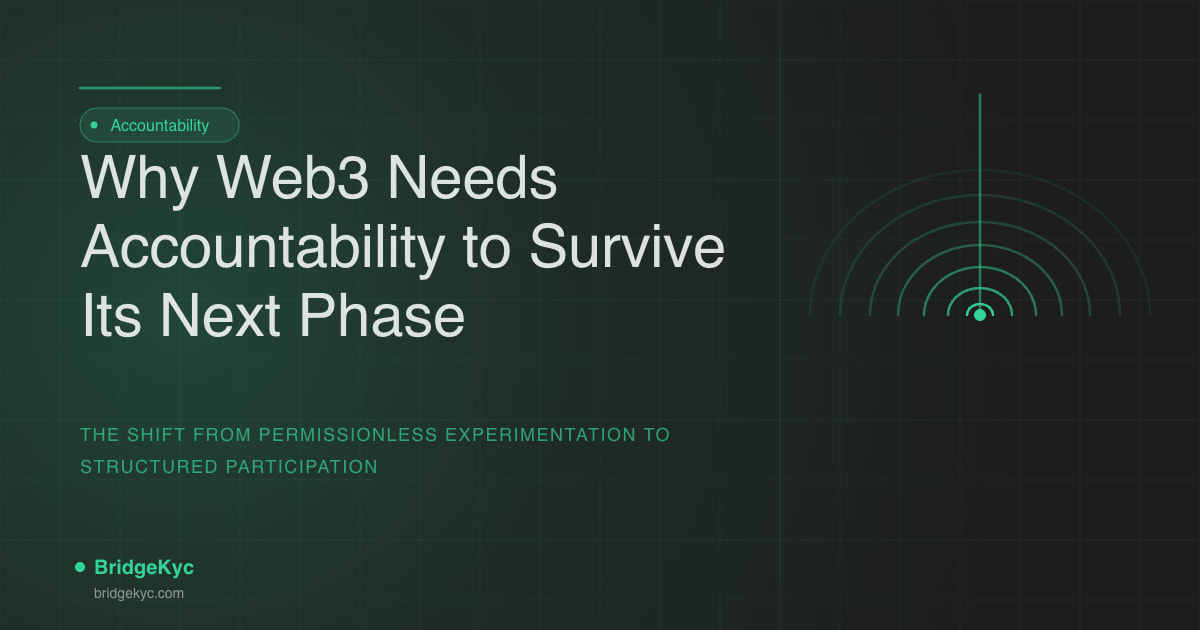 Accountability

Why Web3 Needs Accountability to Survive Its Next Phase

THE SHIFT FROM PERMISSIONLESS EXPERIMENTATION TO STRUCTURED PARTICIPATION

BridgeKyc
bridgekyc.com